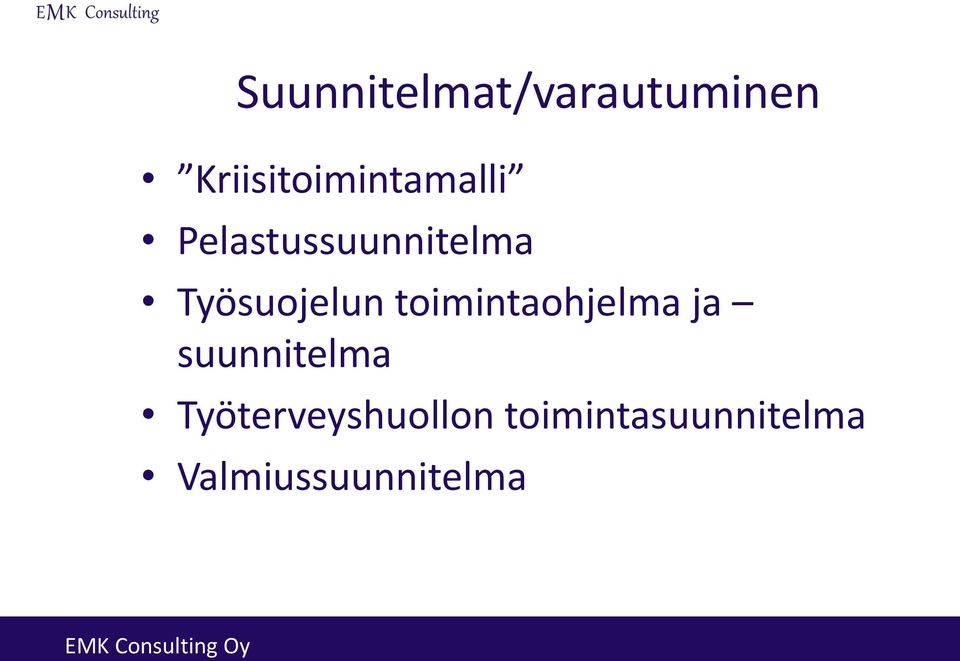 EMK Consulting

Suunnitelmat/varautuminen

• ”Kriisitoimintamalli”
• Pelastussuunnitelma
• Työsuojelun toimintaohjelma ja –suunnitelma
• Työterveyshuollon toimintasuunnitelma
• Valmiussuunnitelma

EMK Consulting Oy